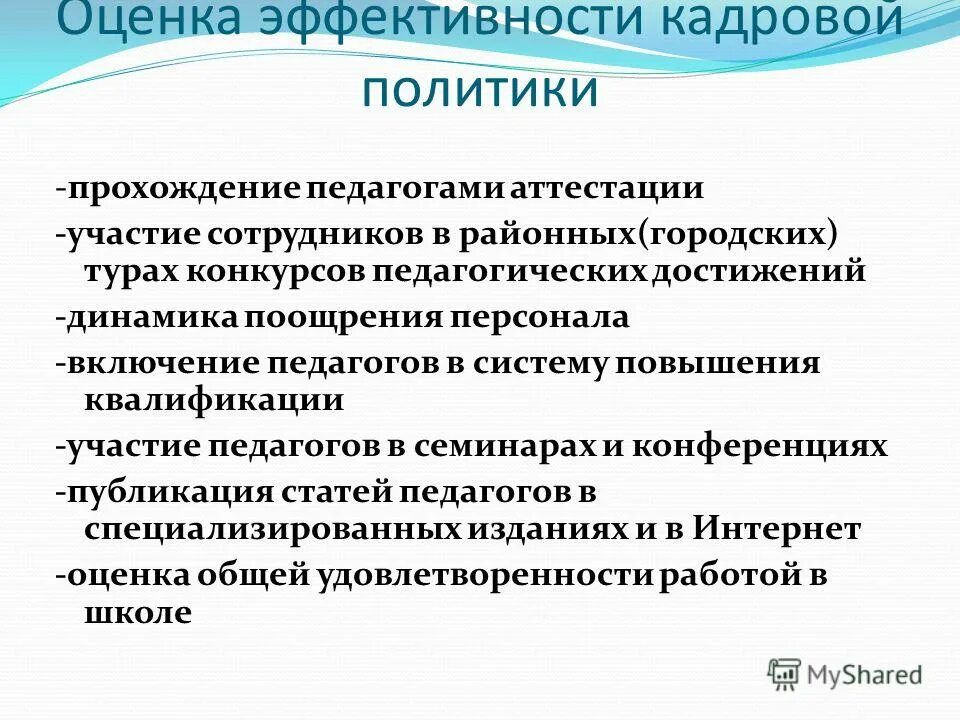 Оценка эффективности кадровой политики

-прохождение педагогами аттестации

-участие сотрудников в районных(городских) турах конкурсов педагогических достижений

-динамика поощрения персонала

-включение педагогов в систему повышения квалификации

-участие педагогов в семинарах и конференциях

-публикация статей педагогов в специализированных изданиях и в Интернет

-оценка общей удовлетворенности работой в школе

MyShared